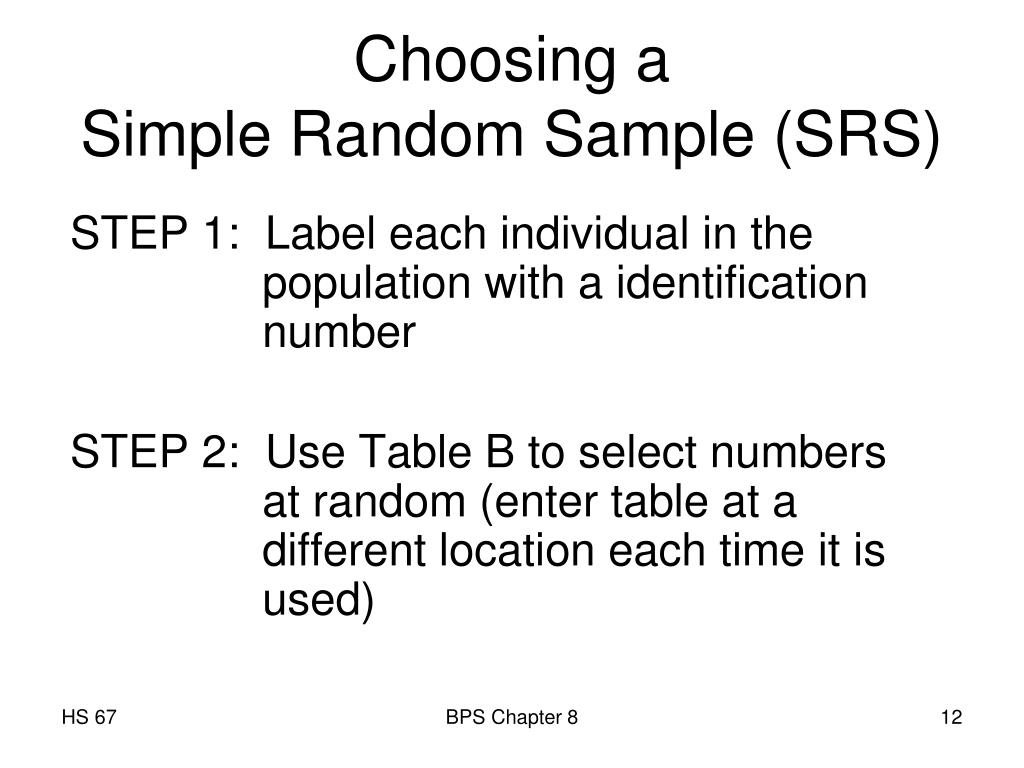 Choosing a
Simple Random Sample (SRS)

STEP 1: Label each individual in the population with a identification number

STEP 2: Use Table B to select numbers at random (enter table at a different location each time it is used)

HS 67

BPS Chapter 8

12